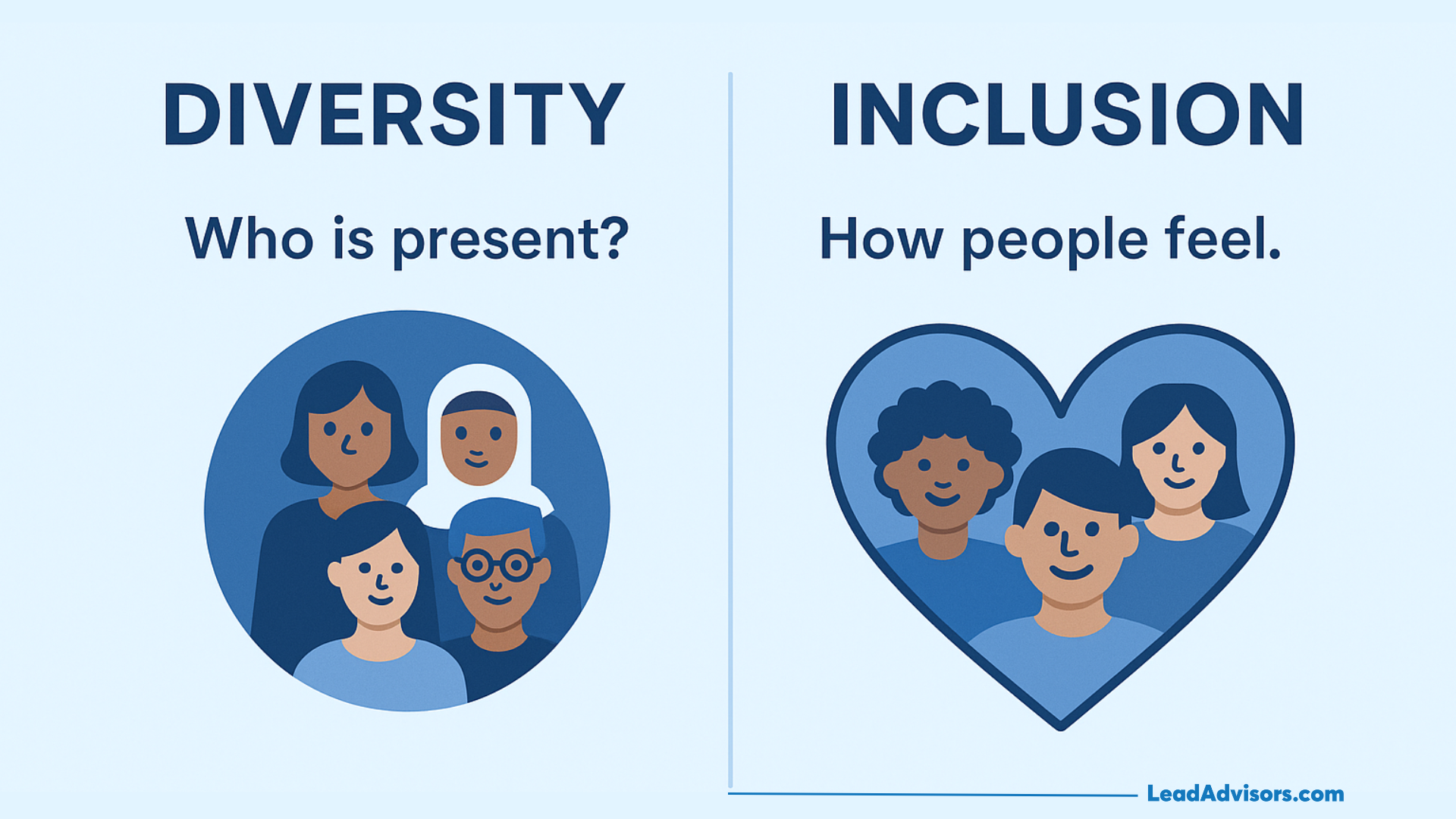 DIVERSITY

Who is present?

INCLUSION

How people feel.

LeadAdvisors.com